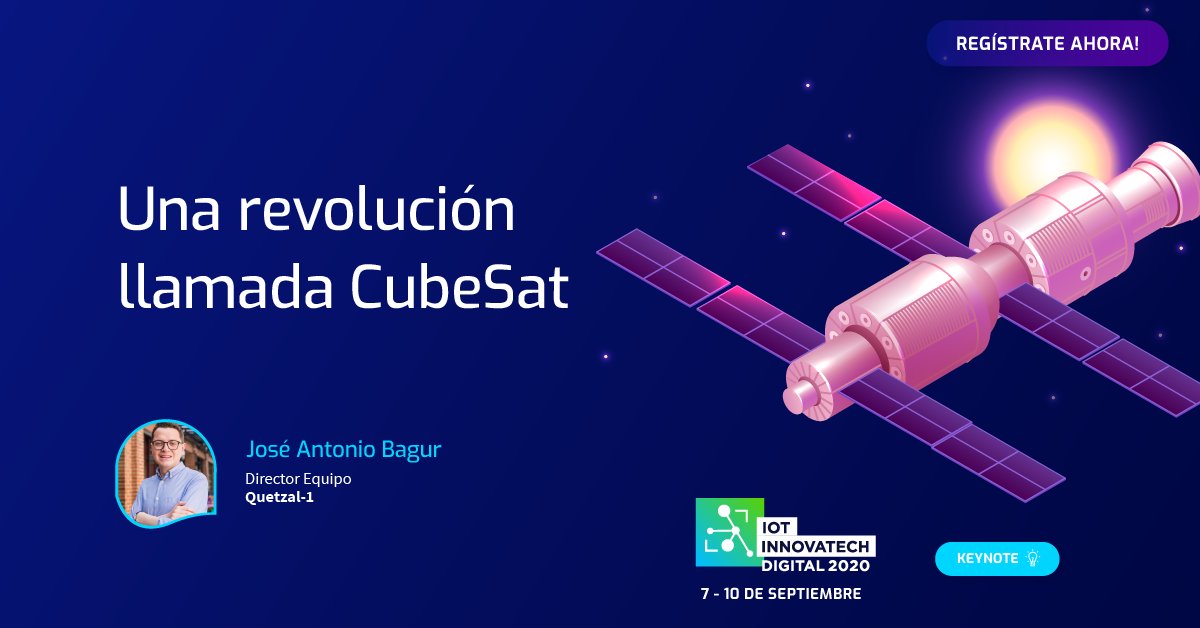 REGÍSTRATE AHORA!

Una revolución llamada CubeSat

José Antonio Bagur
Director Equipo
Quetzal-1

IOT INNOVATECH DIGITAL 2020
7 - 10 DE SEPTIEMBRE

KEYNOTE